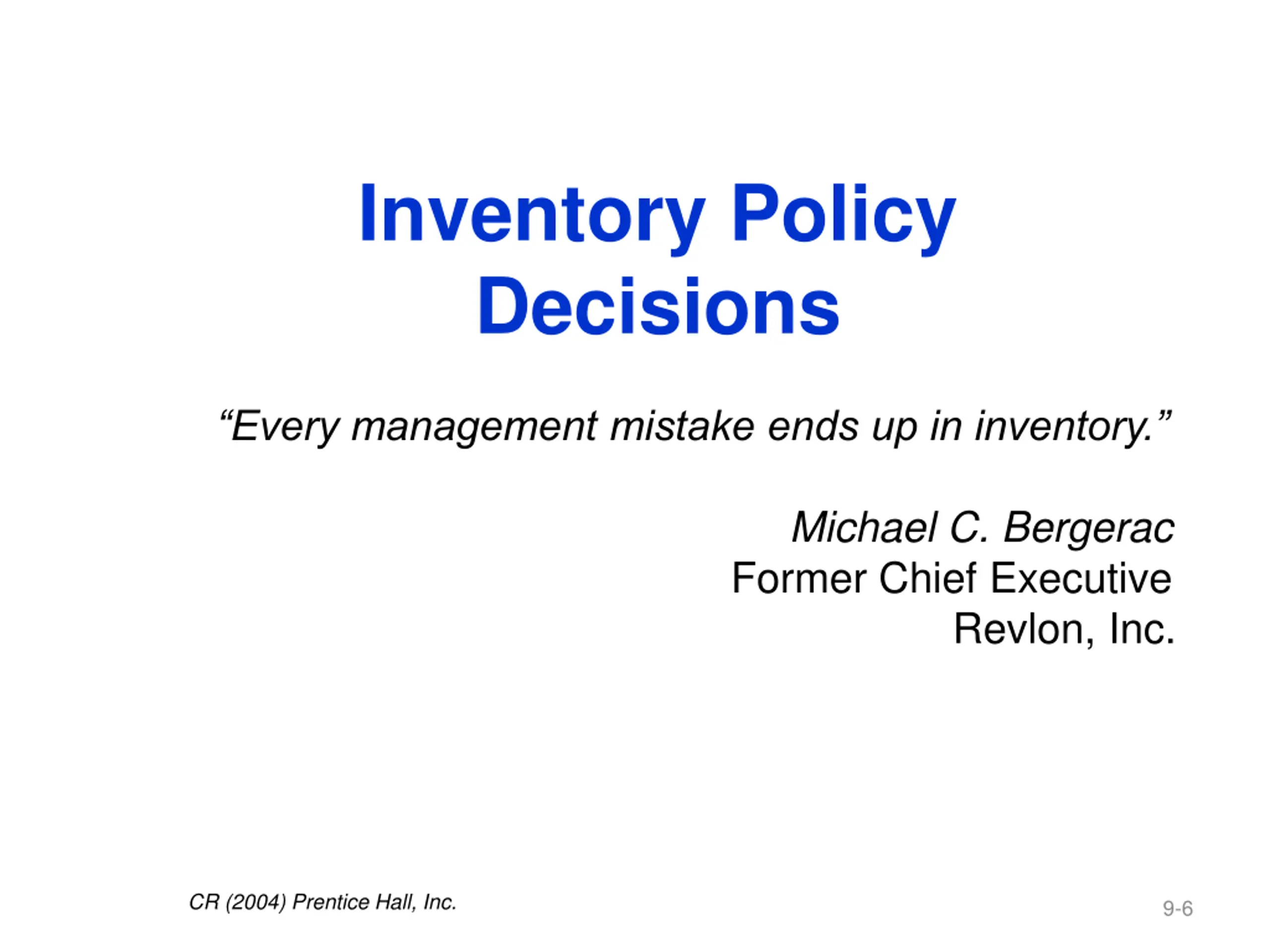 Inventory Policy Decisions

“Every management mistake ends up in inventory.”

Michael C. Bergerac
Former Chief Executive
Revlon, Inc.

CR (2004) Prentice Hall, Inc.

9-6